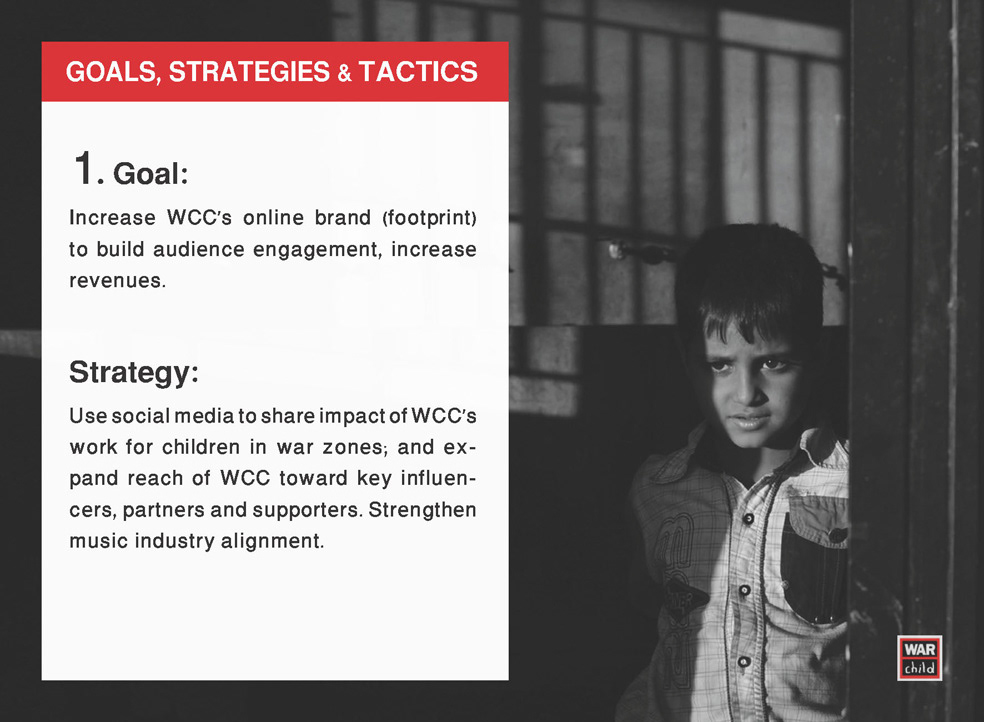 GOALS, STRATEGIES & TACTICS

1. Goal:

Increase WCC's online brand (footprint) to build audience engagement, increase revenues.

Strategy:

Use social media to share impact of WCC's work for children in war zones; and expand reach of WCC toward key influencers, partners and supporters. Strengthen music industry alignment.

WAR child